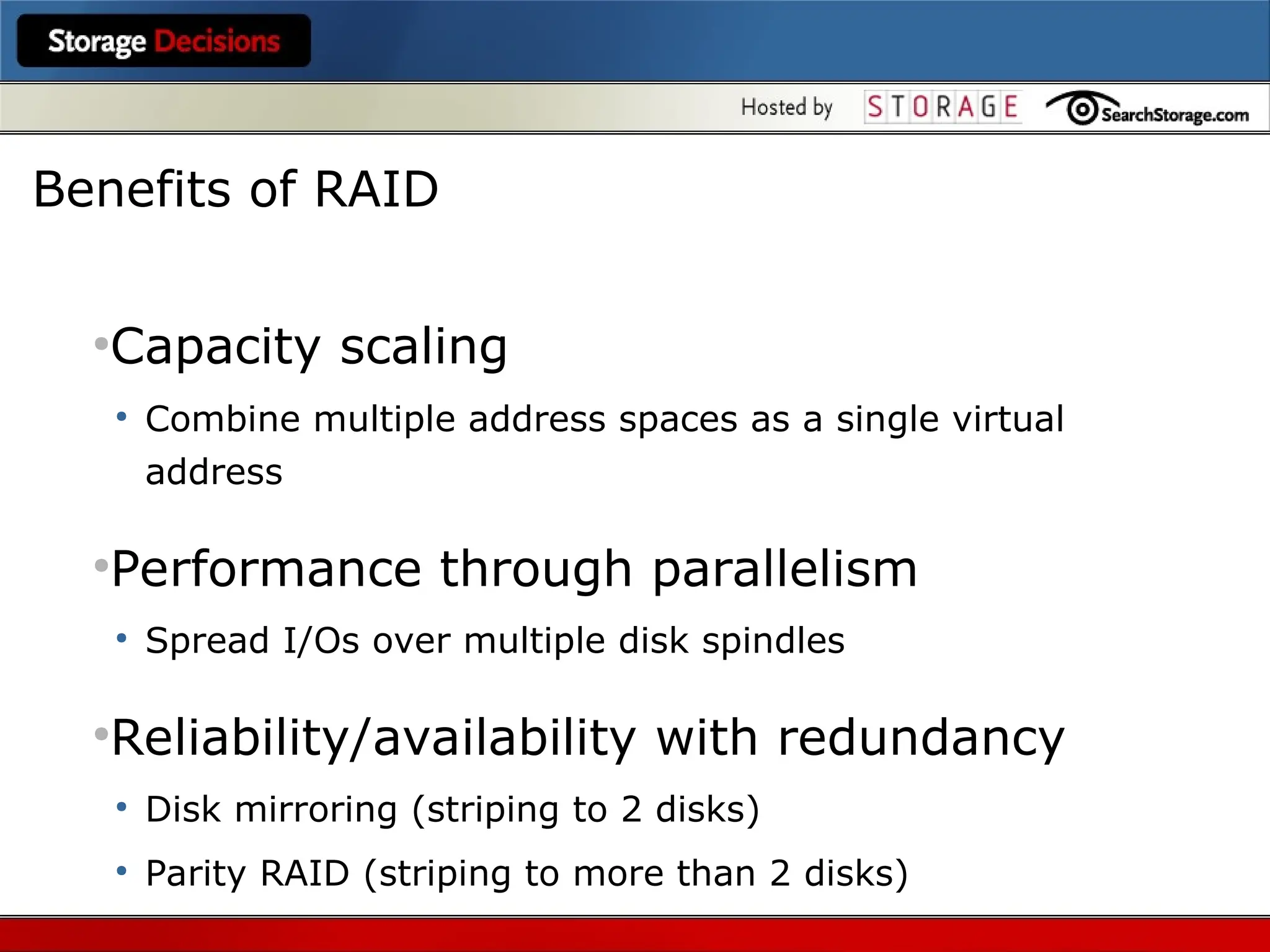 Storage Decisions

Hosted by STORAGE SearchStorage.com

Benefits of RAID

•Capacity scaling

• Combine multiple address spaces as a single virtual address

•Performance through parallelism

• Spread I/Os over multiple disk spindles

•Reliability/availability with redundancy

• Disk mirroring (striping to 2 disks)

• Parity RAID (striping to more than 2 disks)